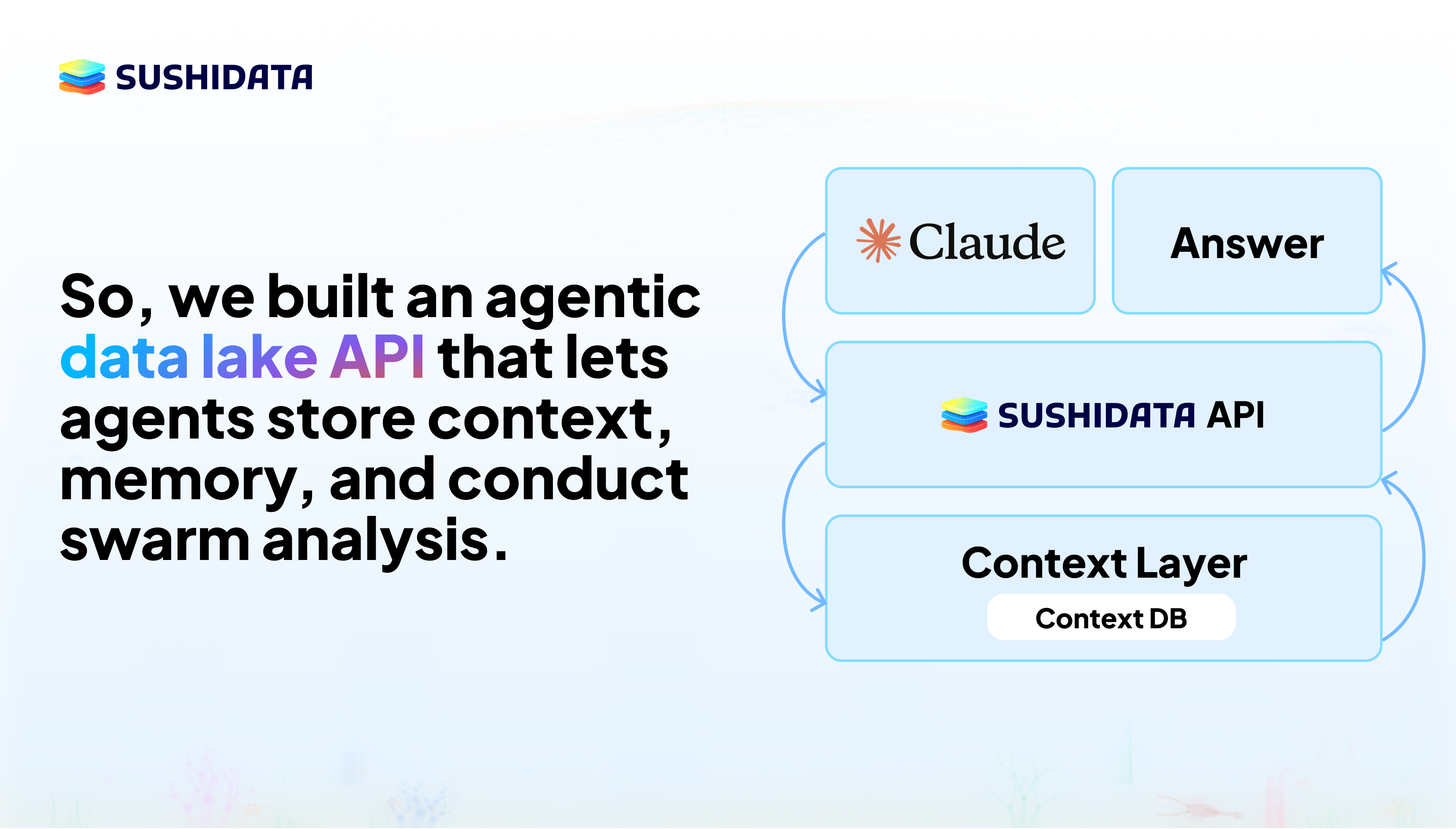 SUSHIDATA

So, we built an agentic data lake API that lets agents store context, memory, and conduct swarm analysis.

Claude

Answer

SUSHIDATA API

Context Layer

Context DB